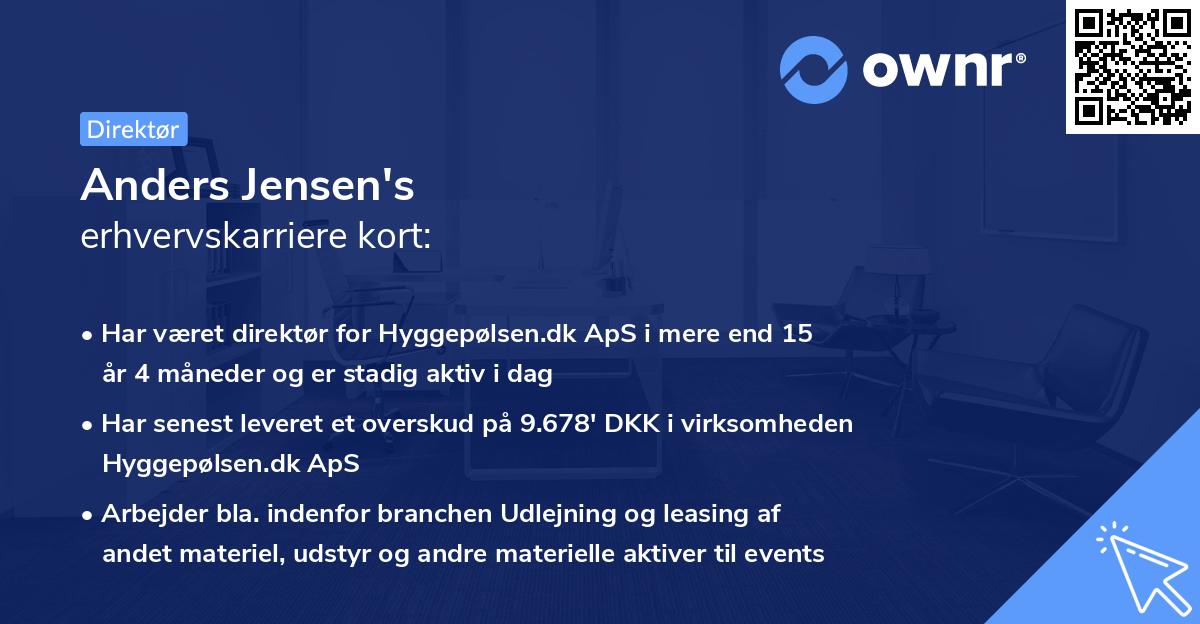 ownr®

Direktør

Anders Jensen's
erhvervskarriere kort:

• Har været direktør for Hyggepølsen.dk ApS i mere end 15 år 4 måneder og er stadig aktiv i dag

• Har senest leveret et overskud på 9.678' DKK i virksomheden Hyggepølsen.dk ApS

• Arbejder bla. indenfor branchen Udlejning og leasing af andet materiel, udstyr og andre materielle aktiver til events